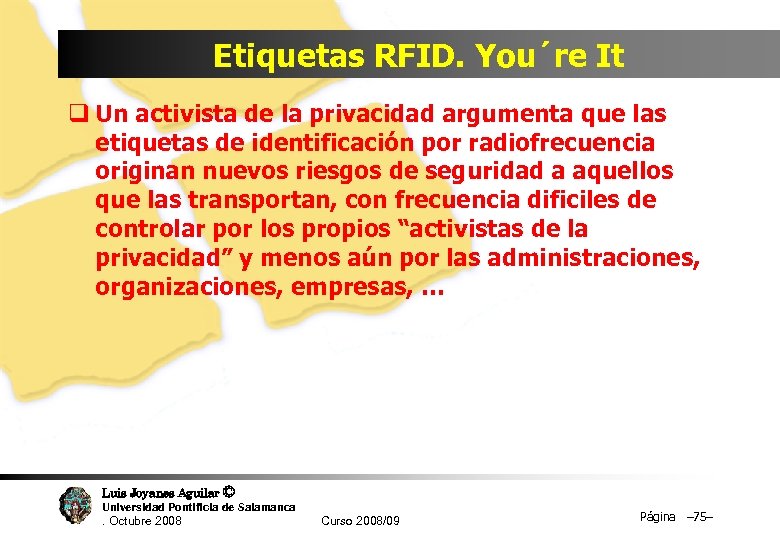 Etiquetas RFID. You´re It

❑ Un activista de la privacidad argumenta que las etiquetas de identificación por radiofrecuencia originan nuevos riesgos de seguridad a aquellos que las transportan, con frecuencia dificiles de controlar por los propios “activistas de la privacidad” y menos aún por las administraciones, organizaciones, empresas, ...

Luis Joyanes Aguilar ©
Universidad Pontificia de Salamanca
. Octubre 2008

Curso 2008/09

Página –75–